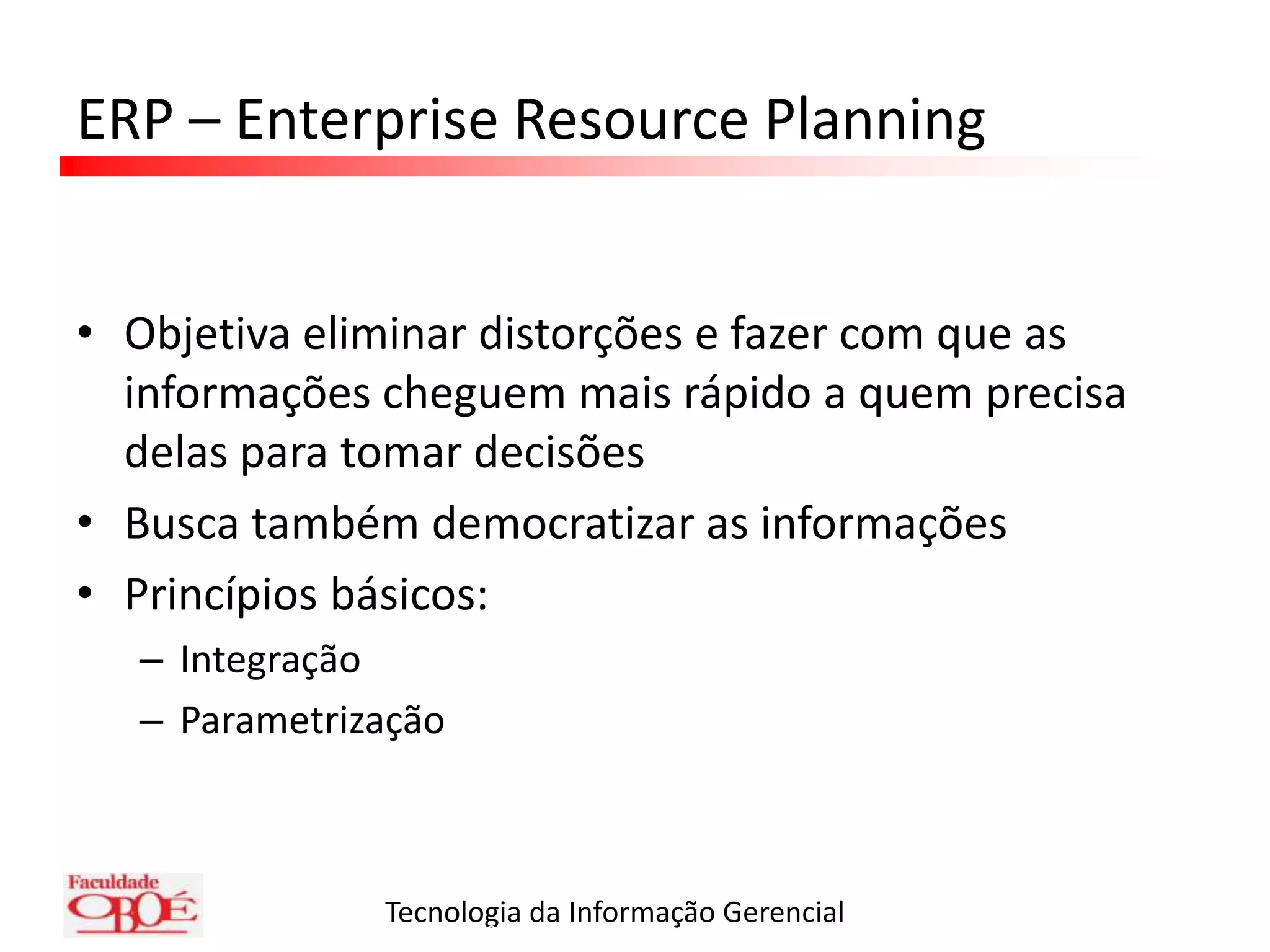 ERP – Enterprise Resource Planning

• Objetiva eliminar distorções e fazer com que as informações cheguem mais rápido a quem precisa delas para tomar decisões
• Busca também democratizar as informações
• Princípios básicos:
– Integração
– Parametrização

Faculdade OBOÉ

Tecnologia da Informação Gerencial